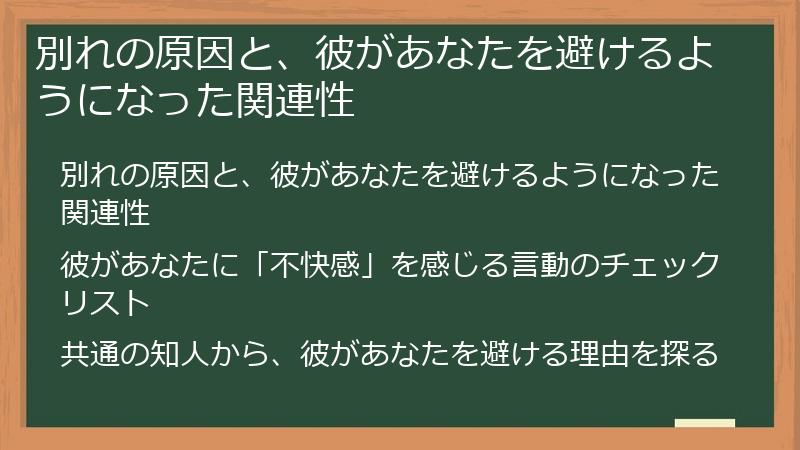 別れの原因と、彼があなたを避けるようになった関連性

別れの原因と、彼があなたを避けるようになった関連性

彼があなたに「不快感」を感じる言動のチェックリスト

共通の知人から、彼があなたを避ける理由を探る